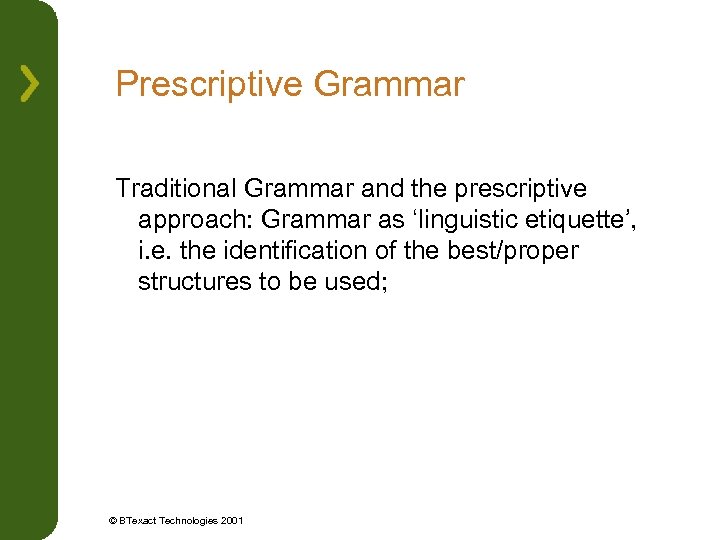 Prescriptive Grammar

Traditional Grammar and the prescriptive approach: Grammar as ‘linguistic etiquette’, i.e. the identification of the best/proper structures to be used;

© BTexact Technologies 2001